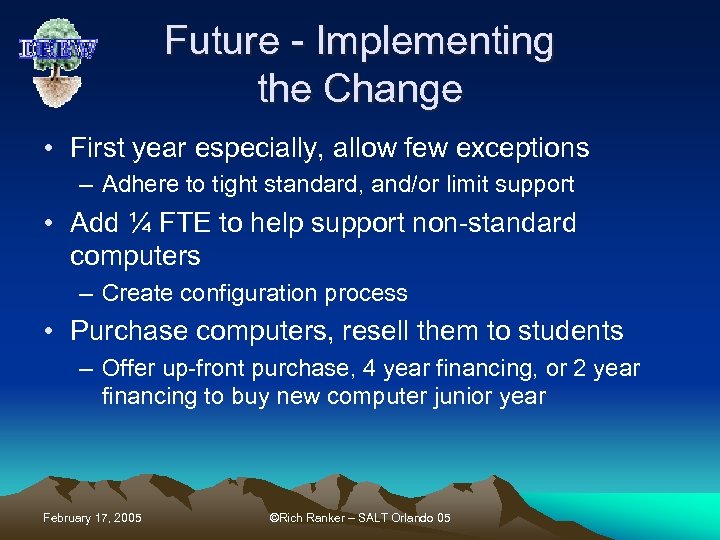 DREW

Future - Implementing the Change

• First year especially, allow few exceptions
– Adhere to tight standard, and/or limit support

• Add ¼ FTE to help support non-standard computers
– Create configuration process

• Purchase computers, resell them to students
– Offer up-front purchase, 4 year financing, or 2 year financing to buy new computer junior year

February 17, 2005

©Rich Ranker – SALT Orlando 05